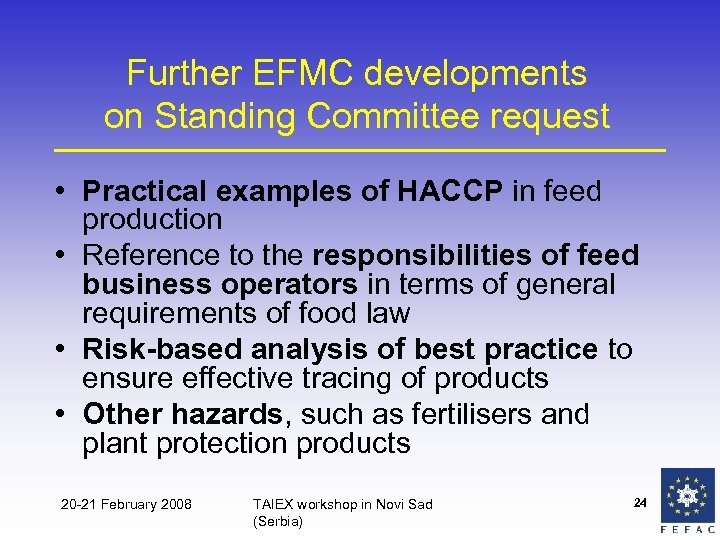 Further EFMC developments on Standing Committee request

• Practical examples of HACCP in feed production
• Reference to the responsibilities of feed business operators in terms of general requirements of food law
• Risk-based analysis of best practice to ensure effective tracing of products
• Other hazards, such as fertilisers and plant protection products

20-21 February 2008

TAIEX workshop in Novi Sad (Serbia)

24

FEFAC